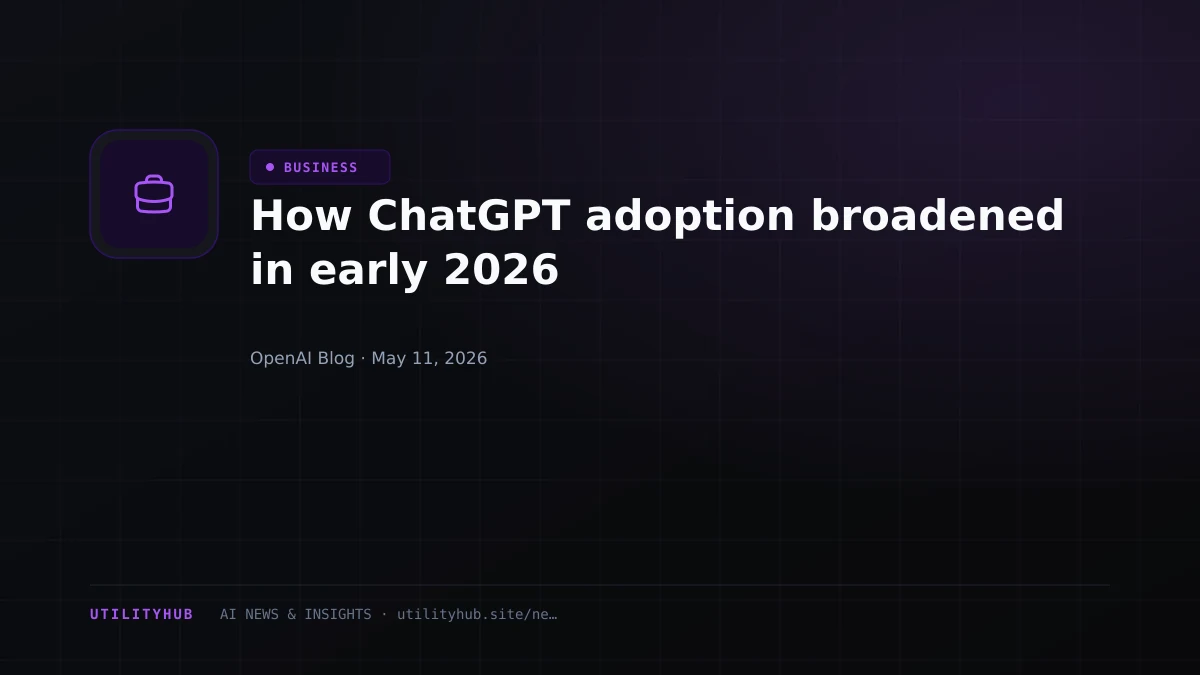 BUSINESS

How ChatGPT adoption broadened in early 2026

OpenAI Blog · May 11, 2026

UTILITYHUB AI NEWS & INSIGHTS · utilityhub.site/ne…